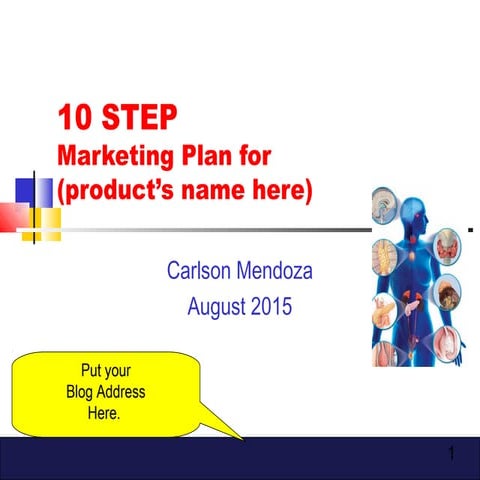 10 STEP
Marketing Plan for
(product's name here)

Carlson Mendoza
August 2015

Put your
Blog Address
Here.

1